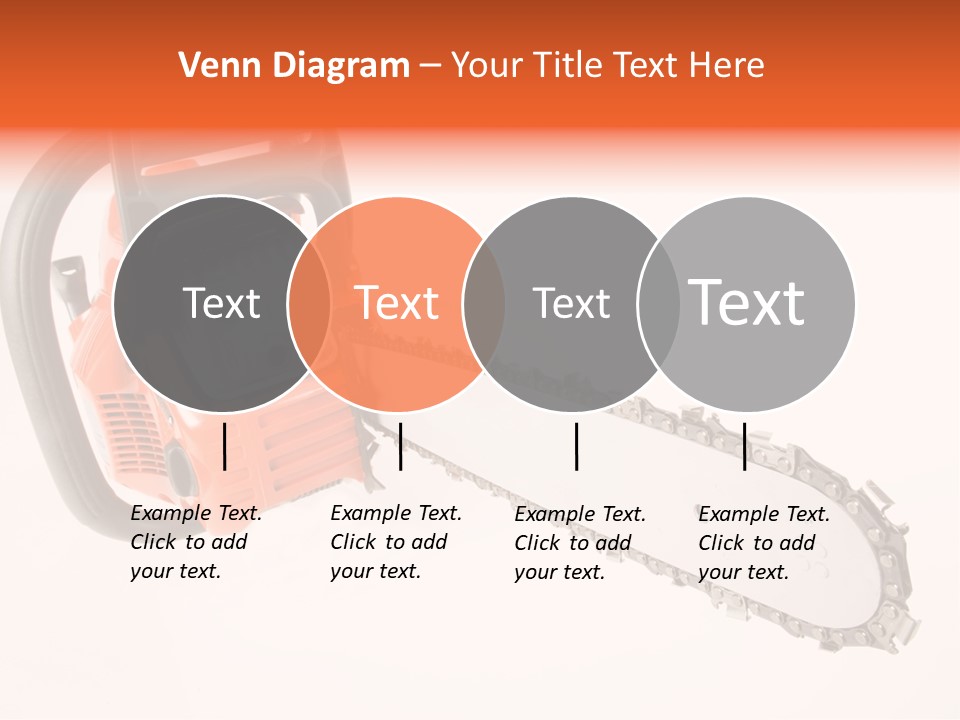 Venn Diagram – Your Title Text Here

Text

Text

Text

Text

Example Text. Click to add your text.

Example Text. Click to add your text.

Example Text. Click to add your text.

Example Text. Click to add your text.